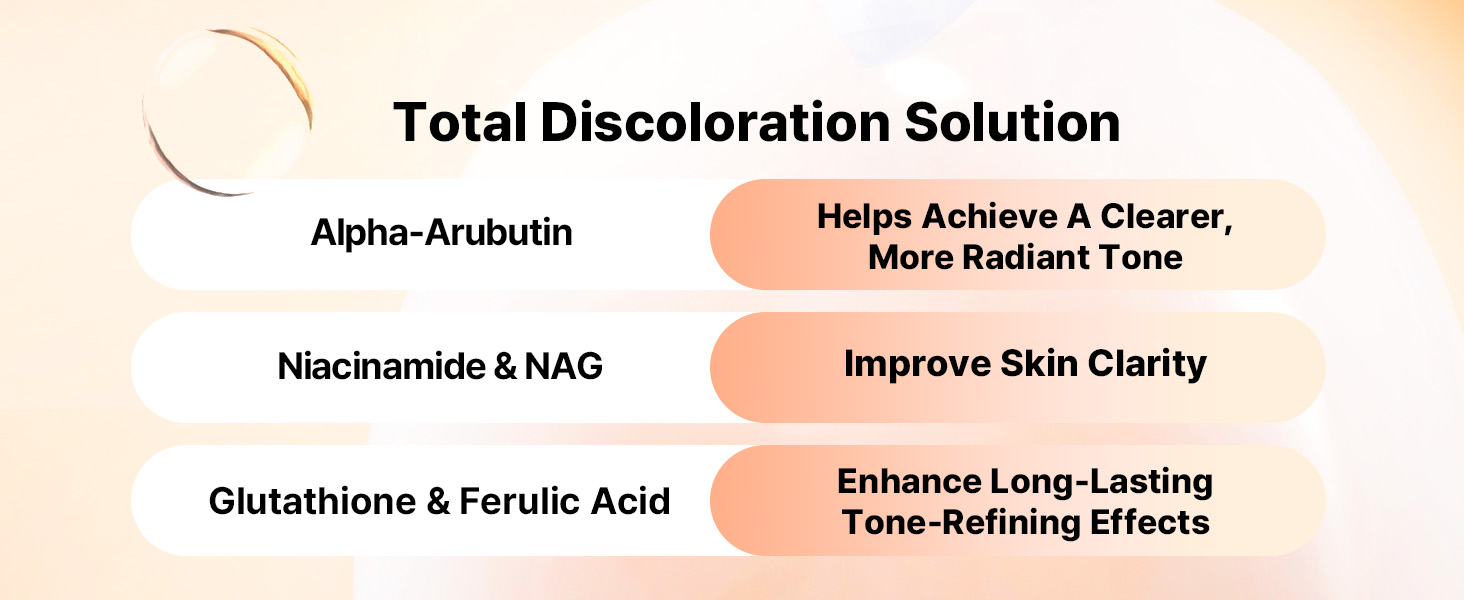 Total Discoloration Solution

| Alpha-Arubutin | Helps Achieve A Clearer, More Radiant Tone |
|---|---|
| Niacinamide & NAG | Improve Skin Clarity |
| Glutathione & Ferulic Acid | Enhance Long-Lasting Tone-Refining Effects |